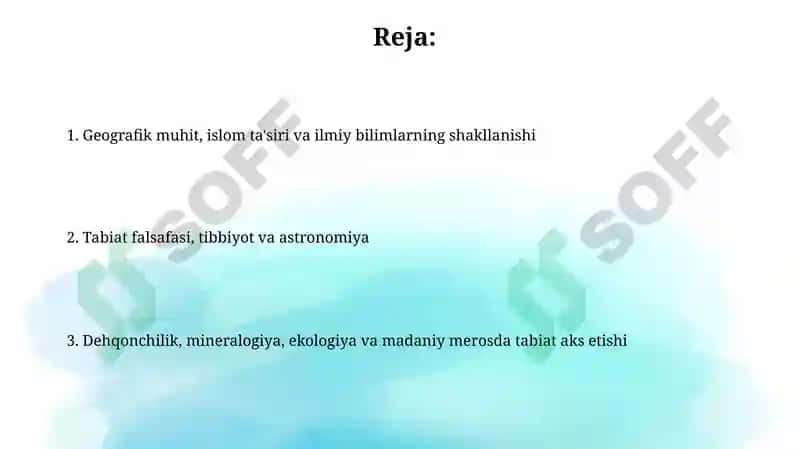 Reja:

1. Geografik muhit, islom ta'siri va ilmiy bilimlarning shakllanishi

2. Tabiat falsafasi, tibbiyot va astronomiya

3. Dehqonchilik, mineralogiya, ekologiya va madaniy merosda tabiat aks etishi

SOFF

SOFF